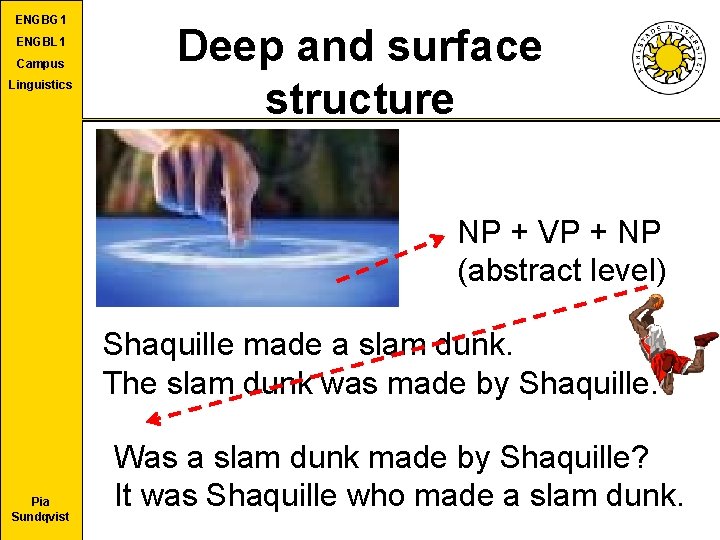 ENGBG1
ENGBL1
Campus
Linguistics

Deep and surface structure

KARLSTADS UNIVERSITET

NP + VP + NP
(abstract level)

Shaquille made a slam dunk.
The slam dunk was made by Shaquille.

Was a slam dunk made by Shaquille?
It was Shaquille who made a slam dunk.

Pia
Sundqvist